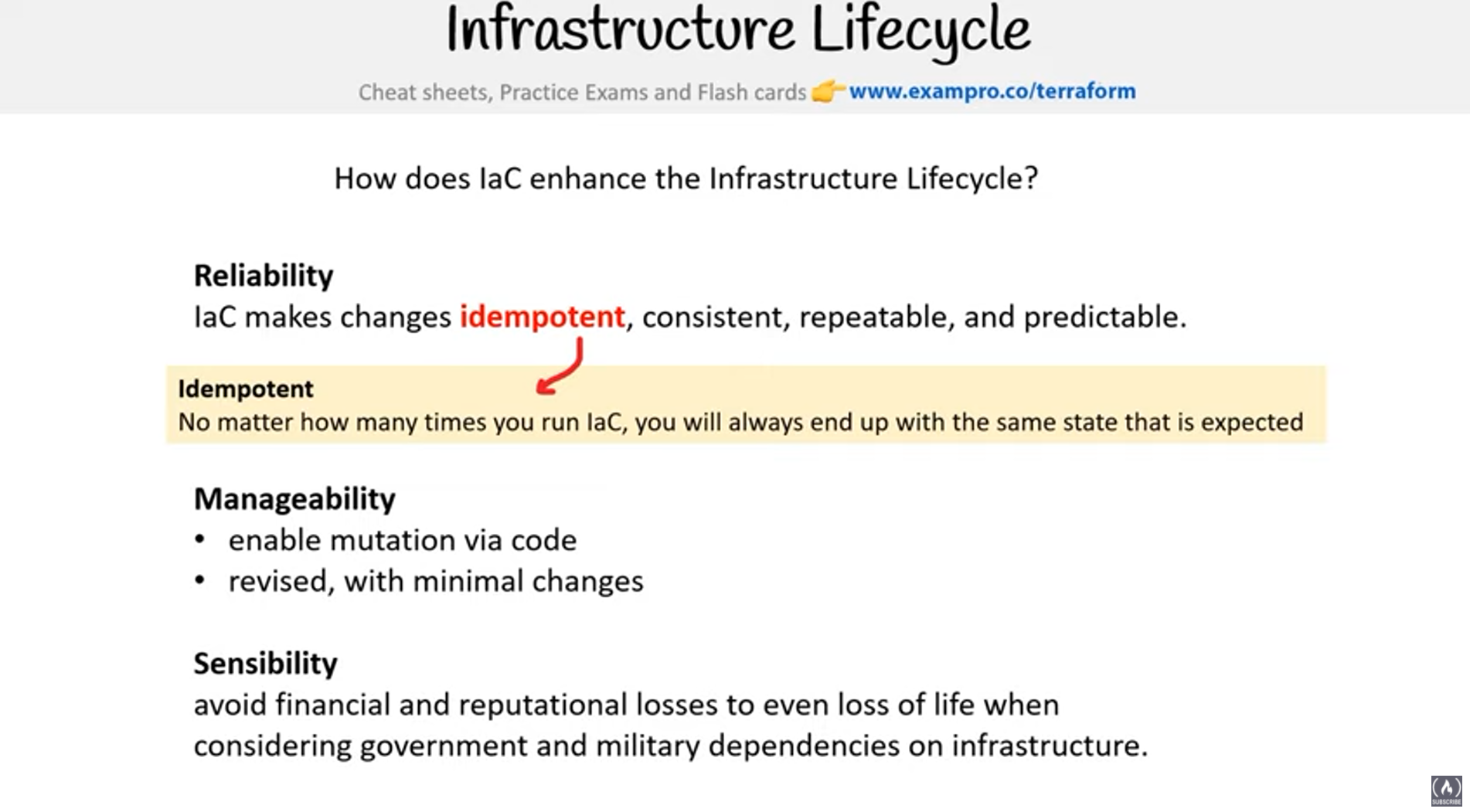 Infrastructure Lifecycle

Cheat sheets, Practice Exams and Flash cards 👉 www.exampro.co/terraform

How does IaC enhance the Infrastructure Lifecycle?

Reliability
IaC makes changes idempotent, consistent, repeatable, and predictable.

Idempotent
No matter how many times you run IaC, you will always end up with the same state that is expected

Manageability
• enable mutation via code
• revised, with minimal changes

Sensibility
avoid financial and reputational losses to even loss of life when considering government and military dependencies on infrastructure.

SUBSCRIBE